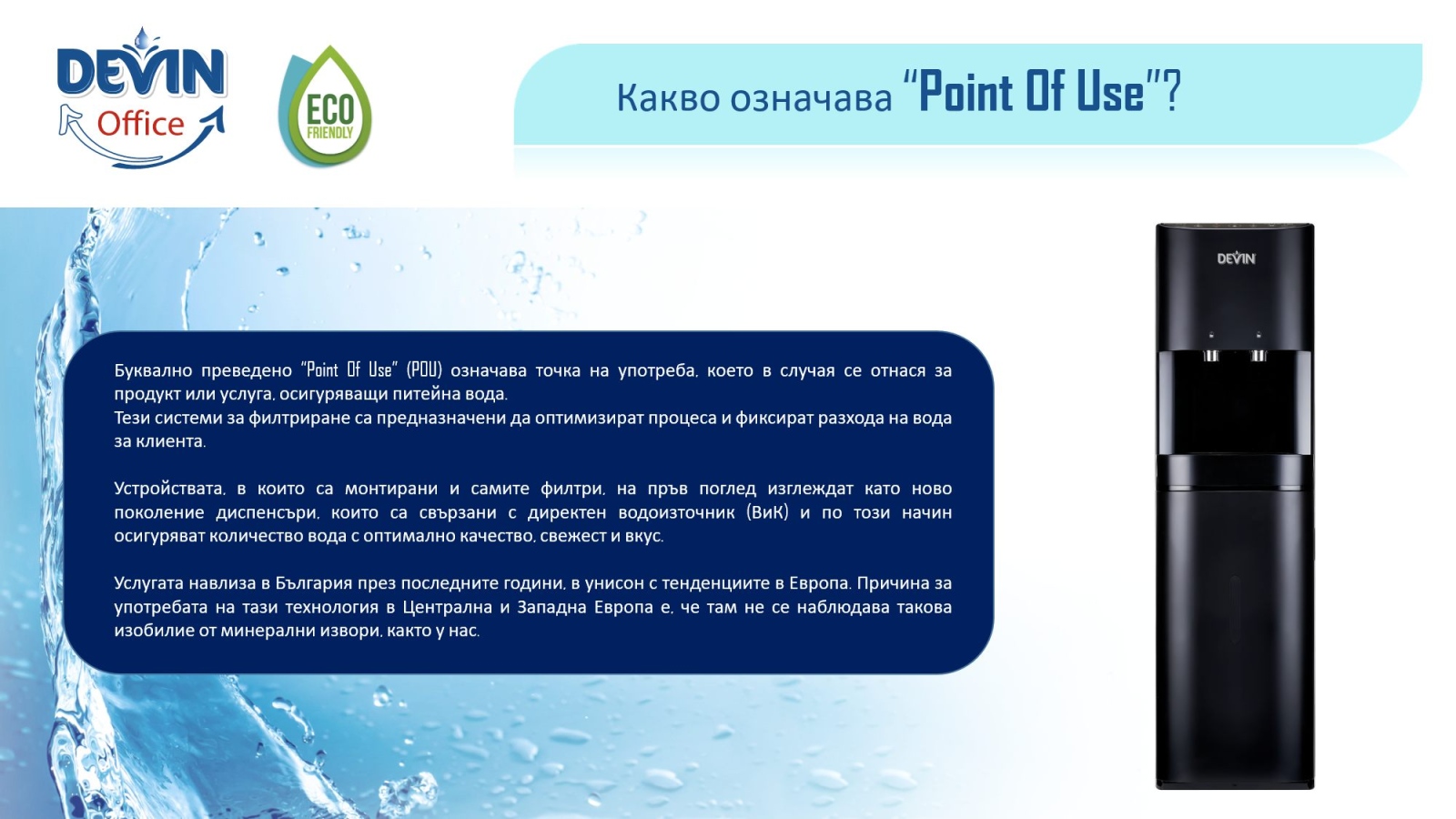 DEVIN Office

ECO FRIENDLY

Какво означава "Point Of Use"?

DEVIN

Буквално преведено "Point Of Use" (POU) означава точка на употреба, което в случая се отнася за продукт или услуга, осигуряващи питейна вода.
Тези системи за филтриране са предназначени да оптимизират процеса и фиксират разхода на вода за клиента.

Устройствата, в които са монтирани и самите филтри, на пръв поглед изглеждат като ново поколение диспенсъри, които са свързани с директен водоизточник (ВиК) и по този начин осигуряват количество вода с оптимално качество, свежест и вкус.

Услугата навлиза в България през последните години, в унисон с тенденциите в Европа. Причина за употребата на тази технология в Централна и Западна Европа е, че там не се наблюдава такова изобилие от минерални извори, както у нас.